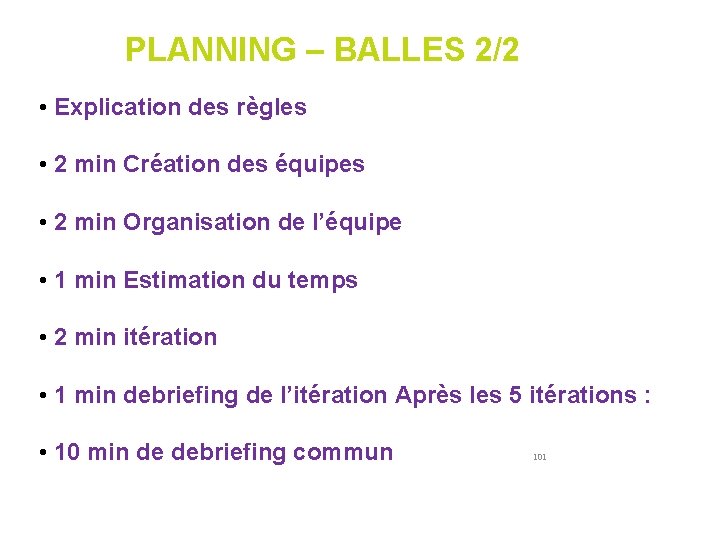 PLANNING – BALLES 2/2

• Explication des règles

• 2 min Création des équipes

• 2 min Organisation de l'équipe

• 1 min Estimation du temps

• 2 min itération

• 1 min debriefing de l'itération Après les 5 itérations :

• 10 min de debriefing commun

101